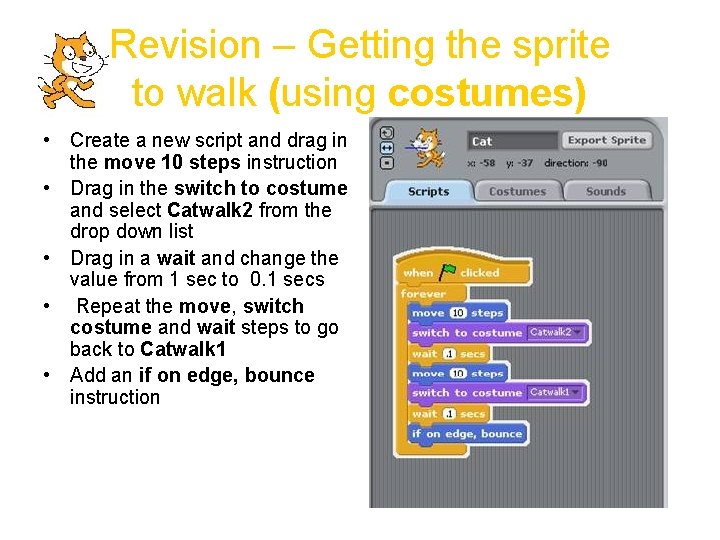 Revision – Getting the sprite to walk (using costumes)

• Create a new script and drag in the move 10 steps instruction
• Drag in the switch to costume and select Catwalk2 from the drop down list
• Drag in a wait and change the value from 1 sec to 0.1 secs
• Repeat the move, switch costume and wait steps to go back to Catwalk1
• Add an if on edge, bounce instruction

Cat
Export Sprite
x: -58 y: -37 direction: -90
Scripts
Costumes
Sounds
when clicked
forever
move 10 steps
switch to costume Catwalk2
wait .1 secs
move 10 steps
switch to costume Catwalk1
wait .1 secs
if on edge, bounce